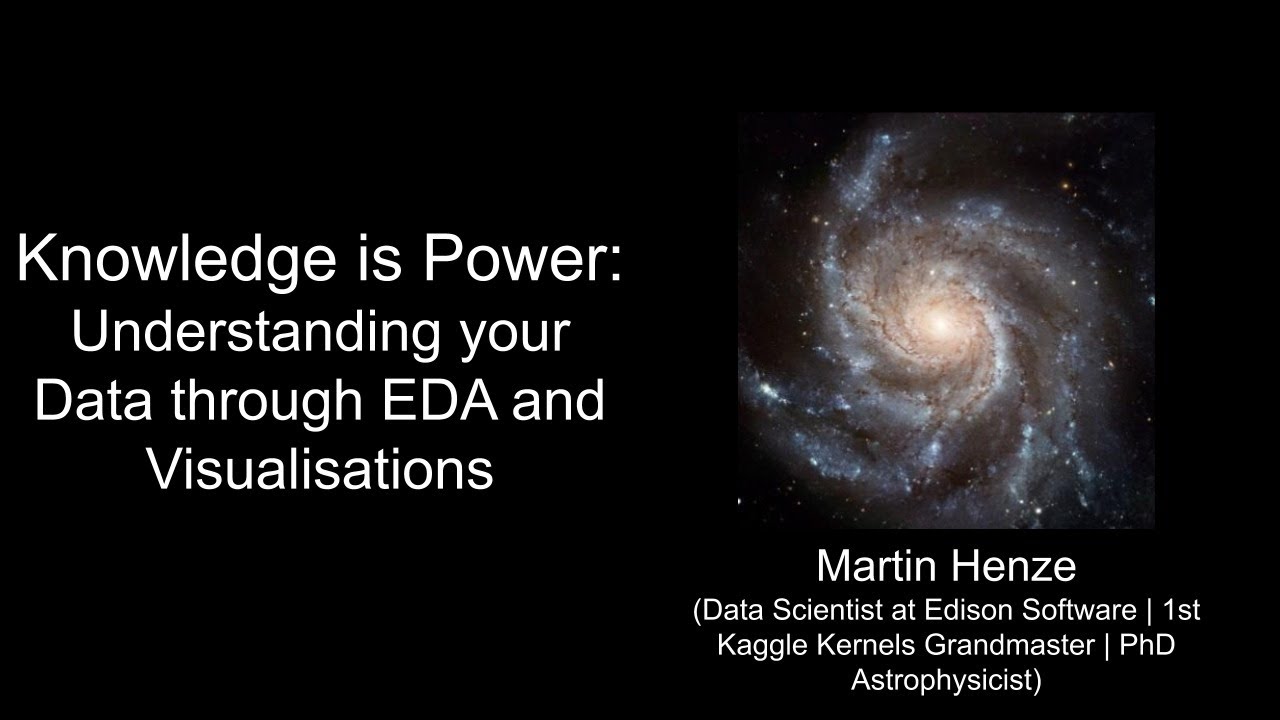 Knowledge is Power:
Understanding your Data through EDA and Visualisations

Martin Henze
(Data Scientist at Edison Software | 1st Kaggle Kernels Grandmaster | PhD Astrophysicist)